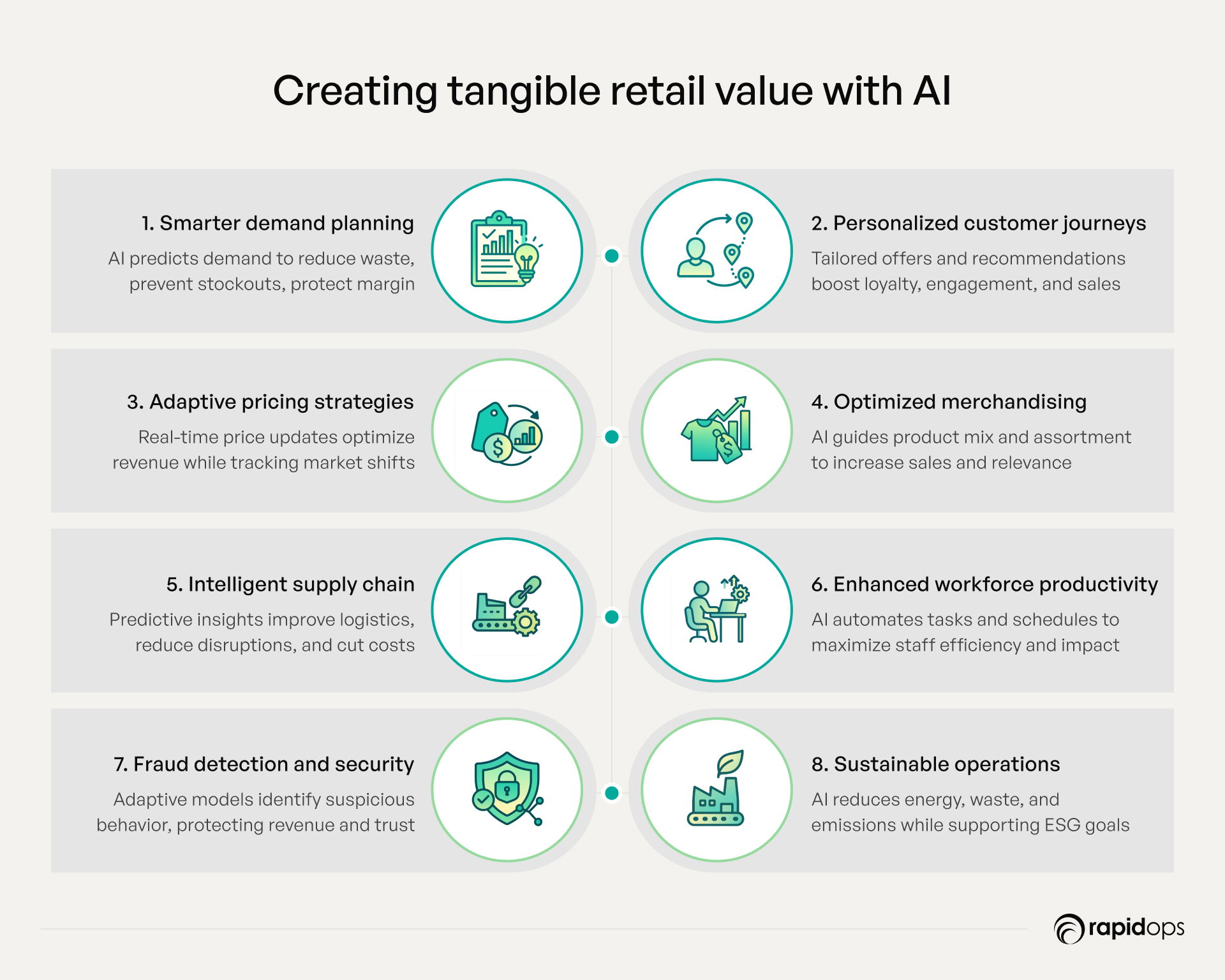 Creating tangible retail value with AI

1. Smarter demand planning

AI predicts demand to reduce waste, prevent stockouts, protect margin

2. Personalized customer journeys

Tailored offers and recommendations boost loyalty, engagement, and sales

3. Adaptive pricing strategies

Real-time price updates optimize revenue while tracking market shifts

4. Optimized merchandising

AI guides product mix and assortment to increase sales and relevance

5. Intelligent supply chain

Predictive insights improve logistics, reduce disruptions, and cut costs

6. Enhanced workforce productivity

AI automates tasks and schedules to maximize staff efficiency and impact

7. Fraud detection and security

Adaptive models identify suspicious behavior, protecting revenue and trust

8. Sustainable operations

AI reduces energy, waste, and emissions while supporting ESG goals

rapidops